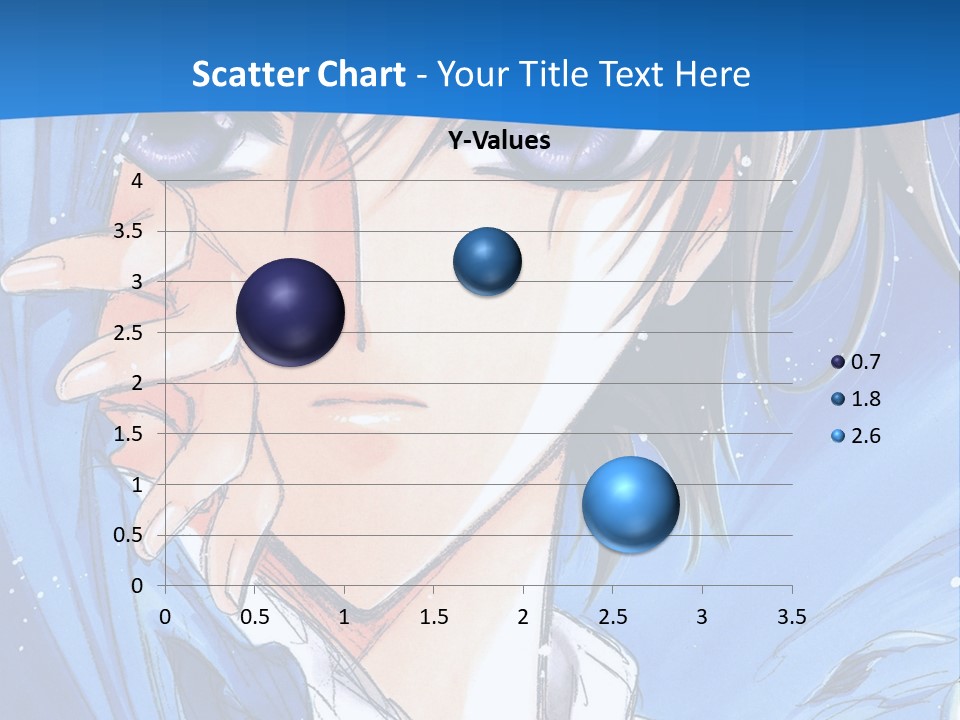 Scatter Chart - Your Title Text Here

Y-Values

4
3.5
3
2.5
2
1.5
1
0.5
0

0 0.5 1 1.5 2 2.5 3 3.5

0.7
1.8
2.6